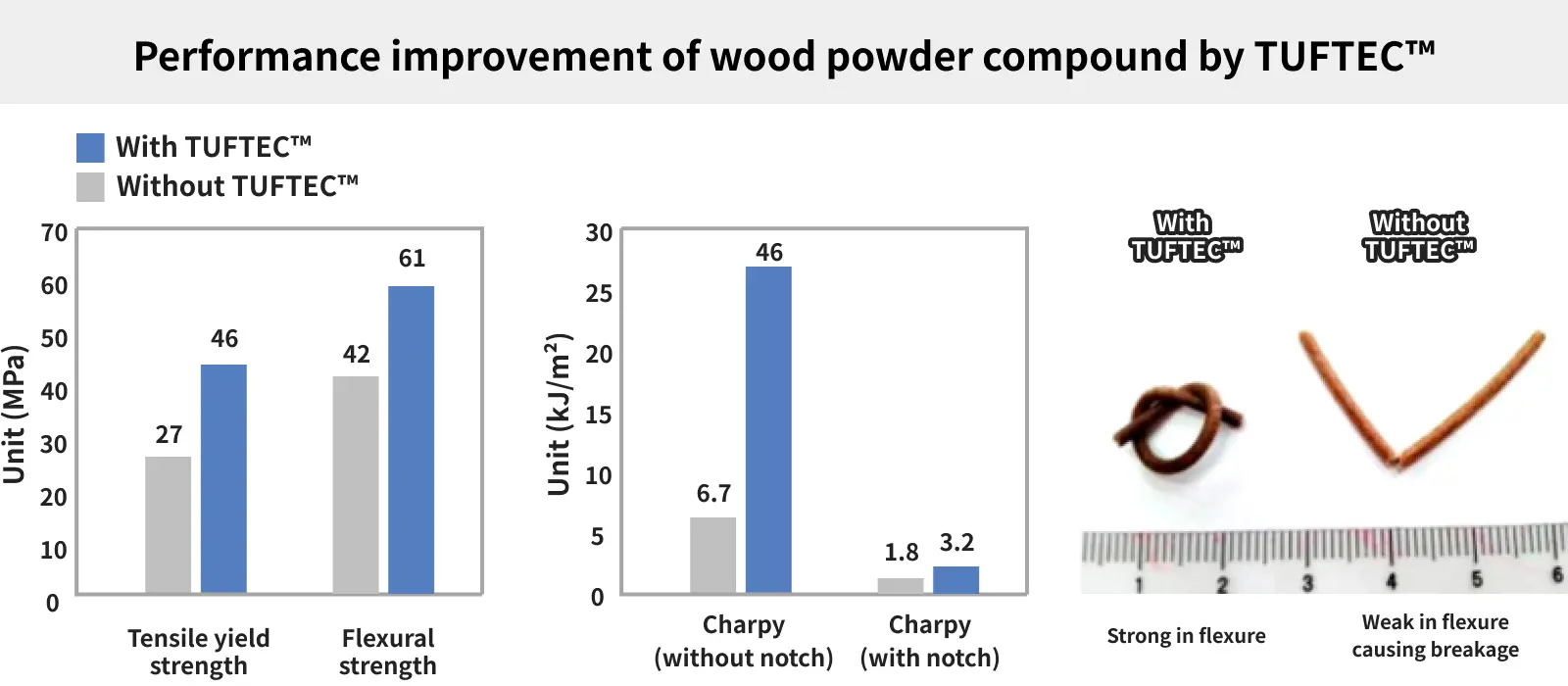 Performance improvement of wood powder compound by TUFTEC™

With TUFTEC™
Without TUFTEC™

Unit (MPa)
70
60
50
40
30
20
10
0

27
46
42
61

Tensile yield strength
Flexural strength

Unit (kJ/m$^2$)
30
25
20
15
10
5
0

6.7
46
1.8
3.2

Charpy (without notch)
Charpy (with notch)

With TUFTEC™
Without TUFTEC™

1 2 3 4 5 6

Strong in flexure
Weak in flexure causing breakage